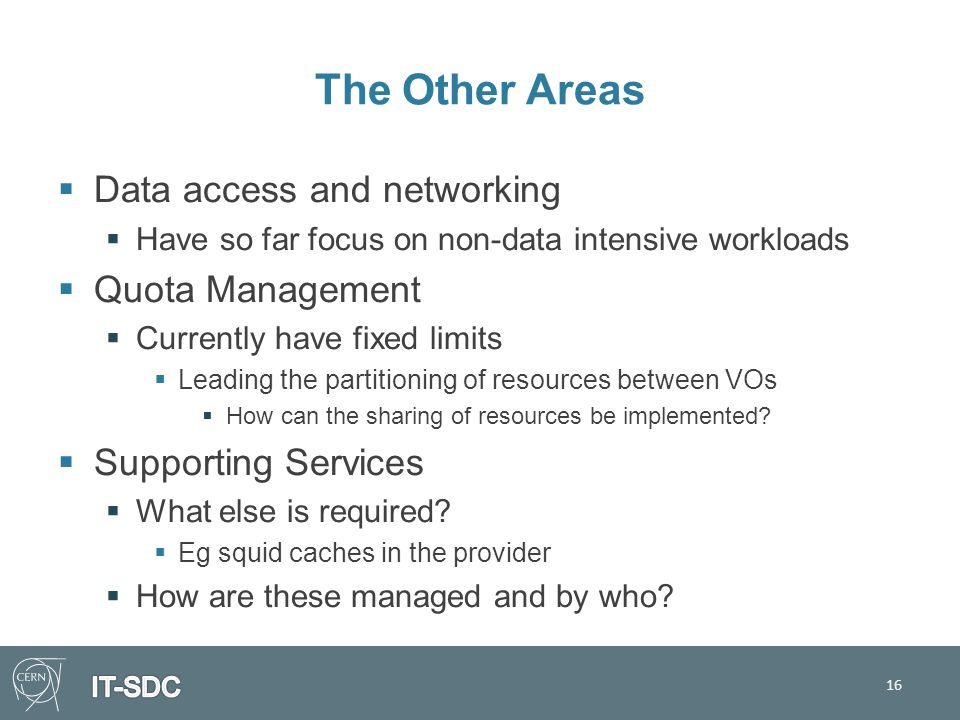 The Other Areas

▪ Data access and networking
▪ Have so far focus on non-data intensive workloads
▪ Quota Management
▪ Currently have fixed limits
▪ Leading the partitioning of resources between VOs
▪ How can the sharing of resources be implemented?
▪ Supporting Services
▪ What else is required?
▪ Eg squid caches in the provider
▪ How are these managed and by who?

CERN
IT-SDC
16